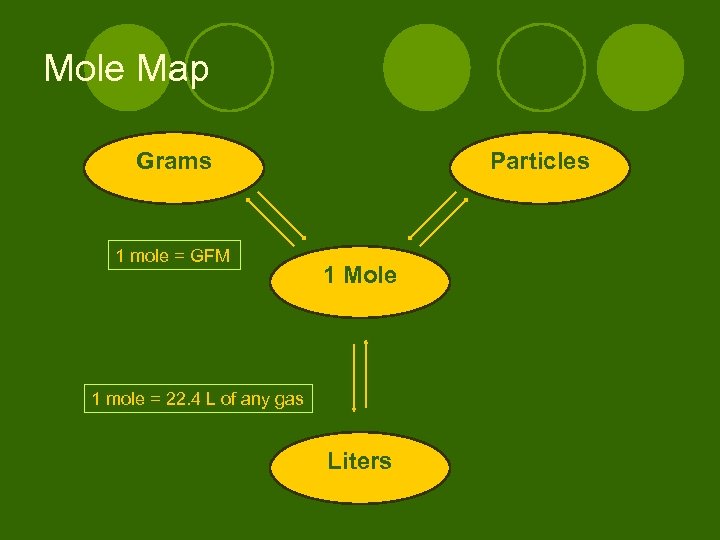 Mole Map

Grams

Particles

1 mole = GFM

1 Mole

1 mole = 22.4 L of any gas

Liters